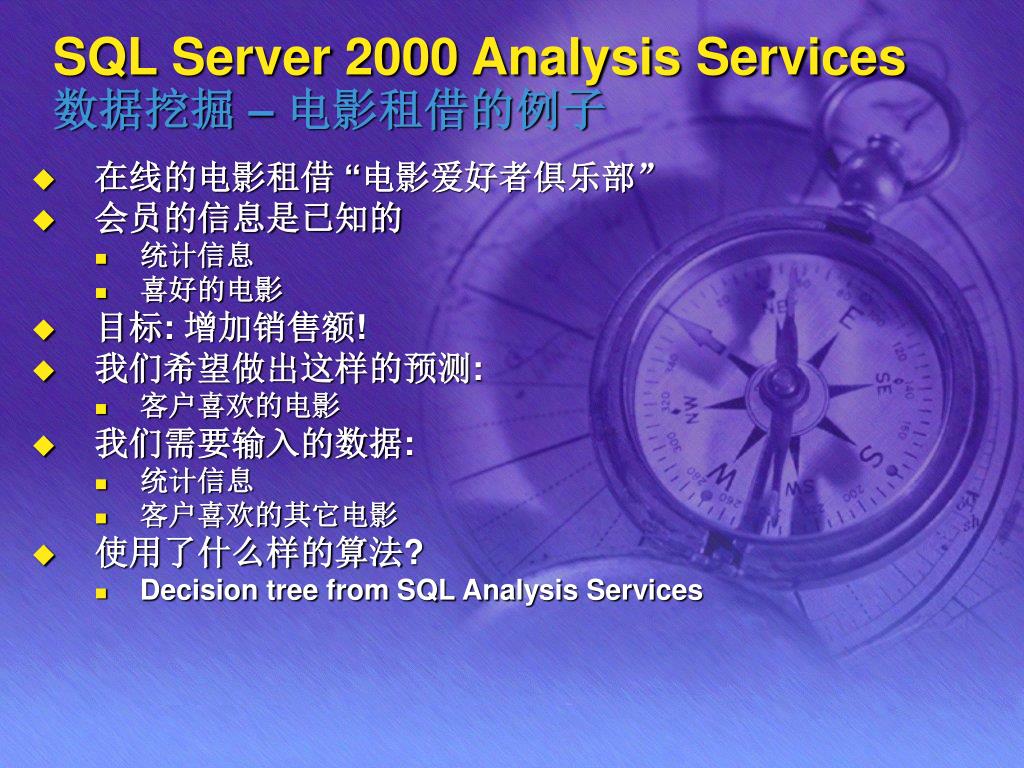 SQL Server 2000 Analysis Services
数据挖掘 – 电影租借的例子

在线的电影租借 “电影爱好者俱乐部”
会员的信息是已知的
统计信息
喜好的电影
目标: 增加销售额!
我们希望做出这样的预测:
客户喜欢的电影
我们需要输入的数据:
统计信息
客户喜欢的其它电影
使用了什么样的算法?
Decision tree from SQL Analysis Services